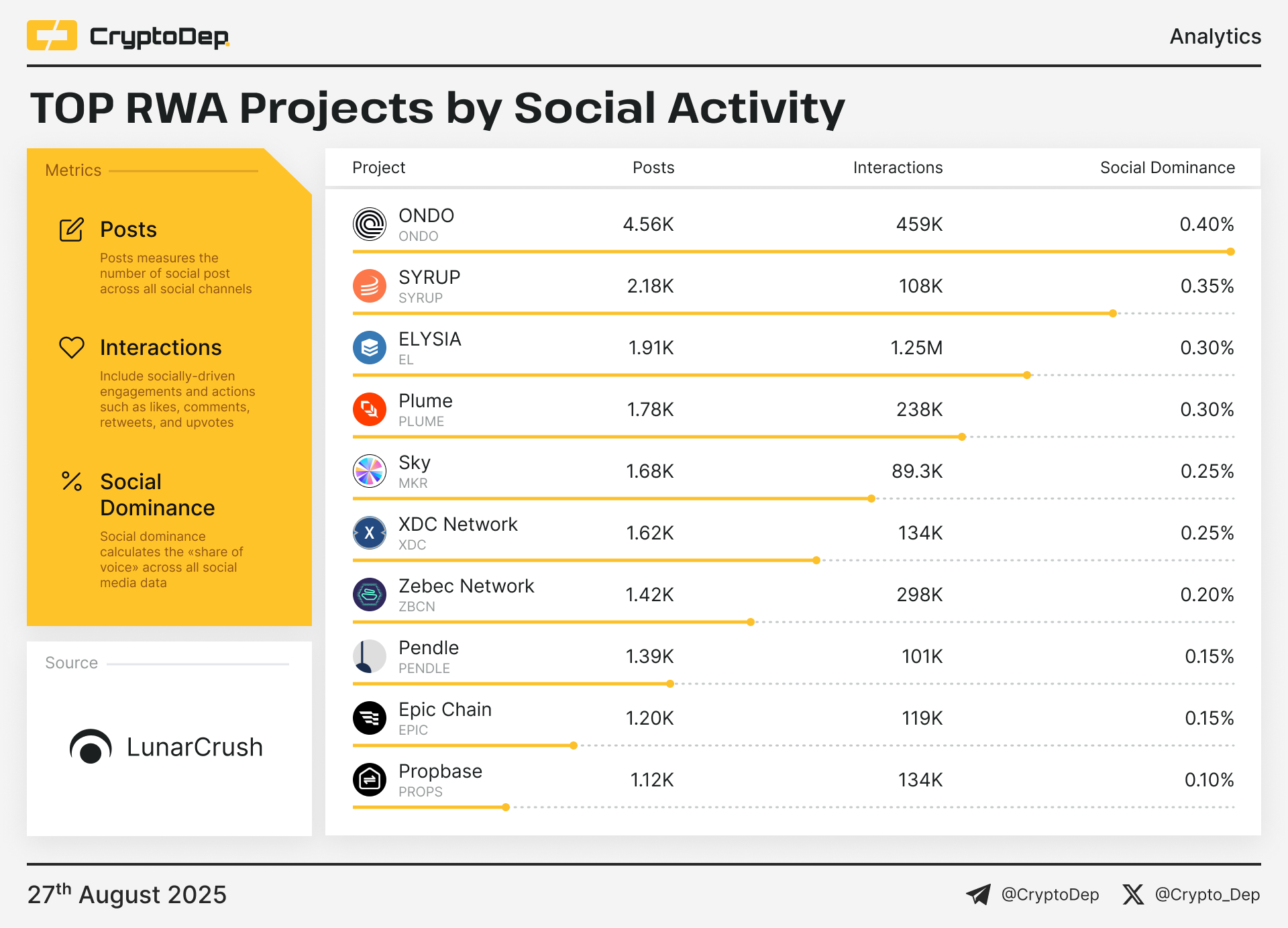 CryptoDep

Analytics

TOP RWA Projects by Social Activity

Metrics

Posts

Posts measures the number of social post across all social channels

Interactions

Include socially-driven engagements and actions such as likes, comments, retweets, and upvotes

Social Dominance

Social dominance calculates the «share of voice» across all social media data

Source

LunarCrush

| Project | Posts | Interactions | Social Dominance |
|---|---|---|---|
| ONDO ONDO | 4.56K | 459K | 0.40% |
| SYRUP SYRUP | 2.18K | 108K | 0.35% |
| ELYSIA EL | 1.91K | 1.25M | 0.30% |
| Plume PLUME | 1.78K | 238K | 0.30% |
| Sky MKR | 1.68K | 89.3K | 0.25% |
| XDC Network XDC | 1.62K | 134K | 0.25% |
| Zebec Network ZBCN | 1.42K | 298K | 0.20% |
| Pendle PENDLE | 1.39K | 101K | 0.15% |
| Epic Chain EPIC | 1.20K | 119K | 0.15% |
| Propbase PROPS | 1.12K | 134K | 0.10% |

27$^{th}$ August 2025

@CryptoDep

@Crypto_Dep